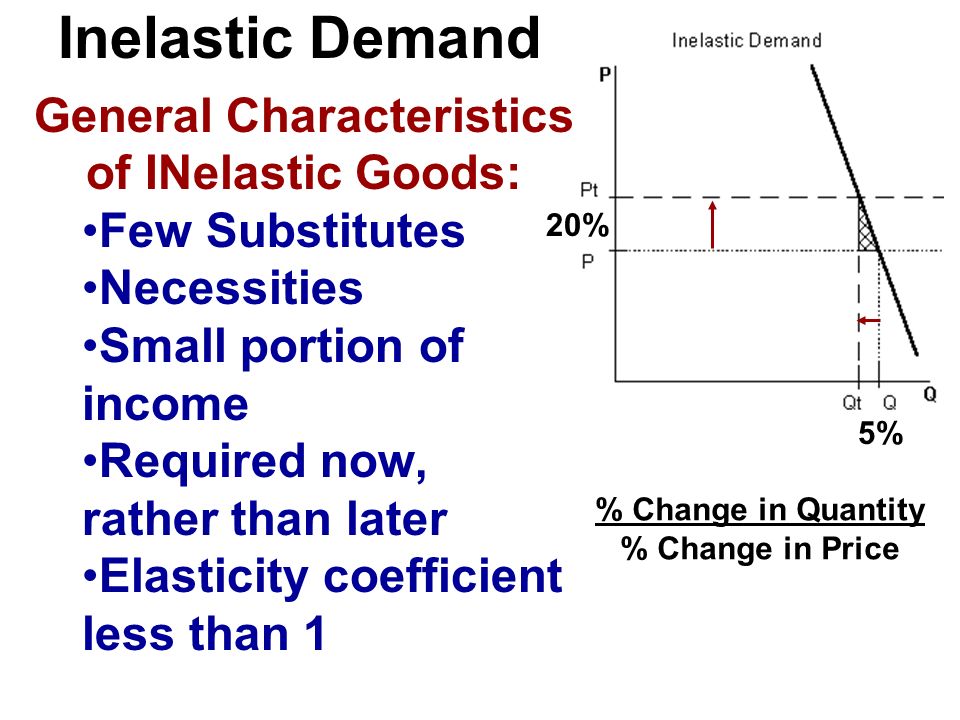 Inelastic Demand

General Characteristics of INelastic Goods:

•Few Substitutes
•Necessities
•Small portion of income
•Required now, rather than later
•Elasticity coefficient less than 1

Inelastic Demand

P

Pt

20%

P

Qt Q

Q

5%

% Change in Quantity
% Change in Price